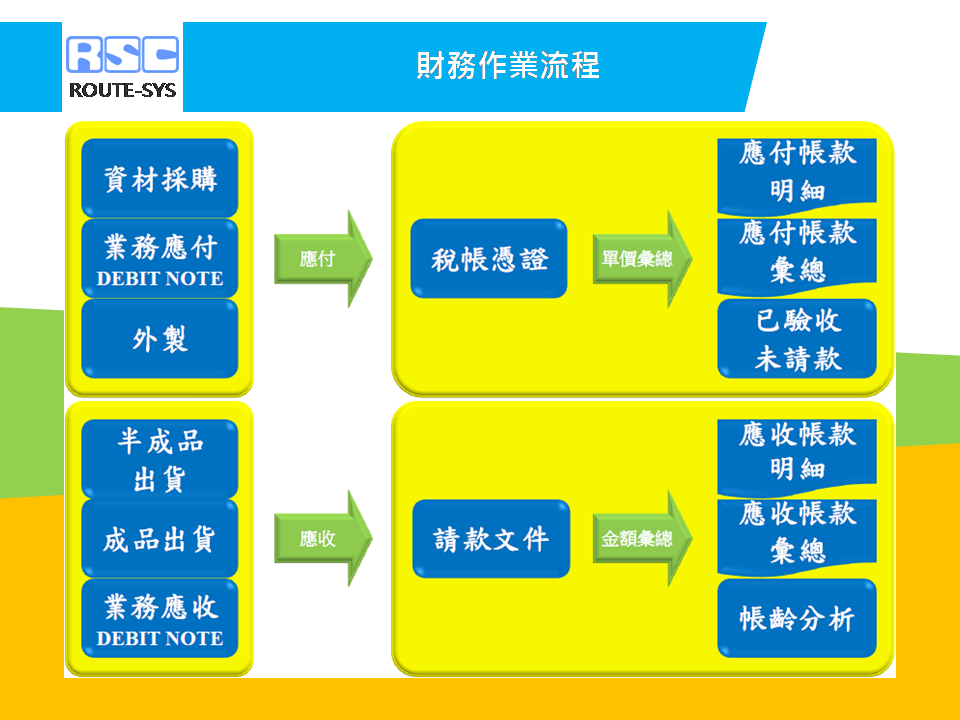 RSC
ROUTE-SYS

財務作業流程

資材採購

業務應付
DEBIT NOTE

外製

應付

稅帳憑證

單價彙總

應付帳款明細

應付帳款彙總

已驗收未請款

半成品出貨

成品出貨

業務應收
DEBIT NOTE

應收

請款文件

金額彙總

應收帳款明細

應收帳款彙總

帳齡分析